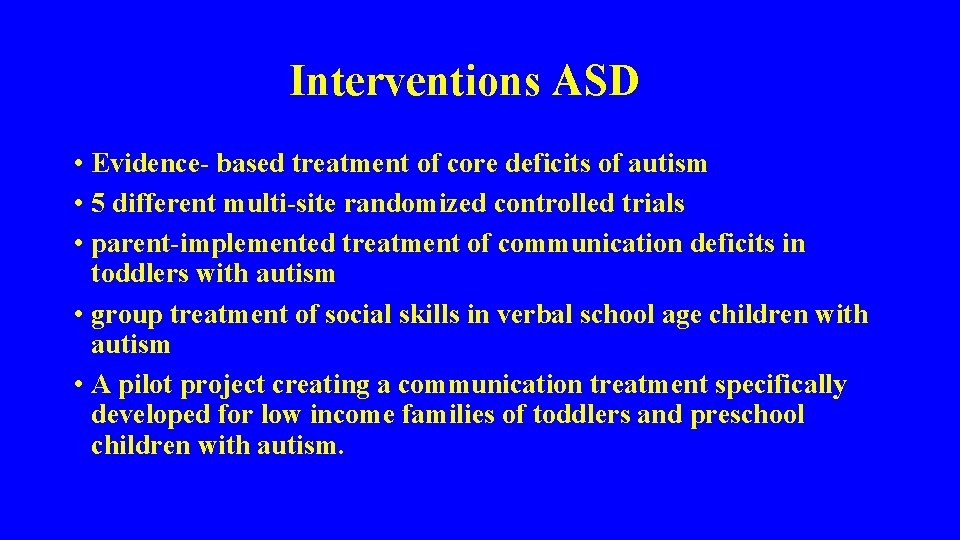 Interventions ASD

• Evidence- based treatment of core deficits of autism
• 5 different multi-site randomized controlled trials
• parent-implemented treatment of communication deficits in toddlers with autism
• group treatment of social skills in verbal school age children with autism
• A pilot project creating a communication treatment specifically developed for low income families of toddlers and preschool children with autism.